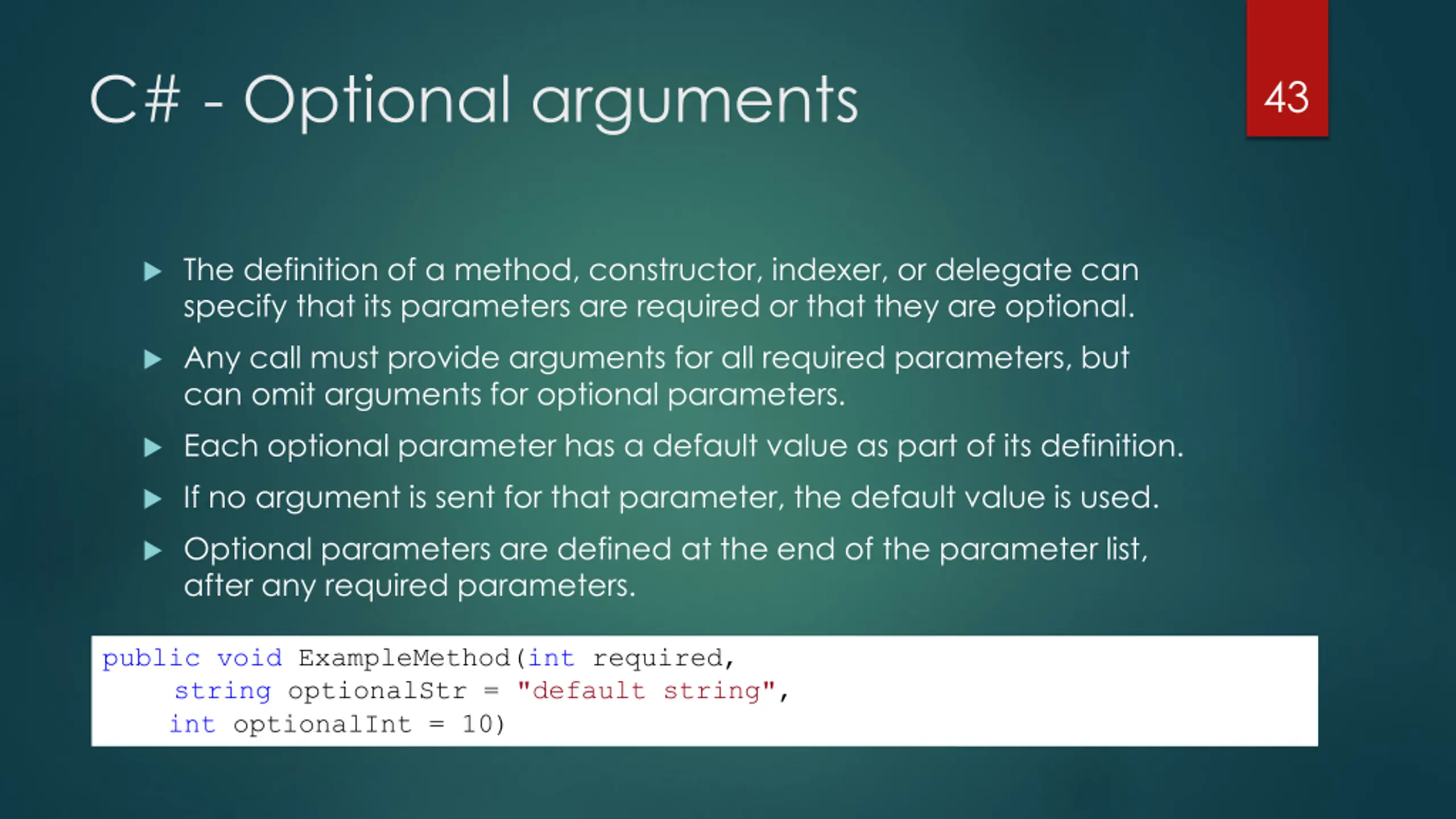 C# - Optional arguments

43

The definition of a method, constructor, indexer, or delegate can specify that its parameters are required or that they are optional.

Any call must provide arguments for all required parameters, but can omit arguments for optional parameters.

Each optional parameter has a default value as part of its definition.

If no argument is sent for that parameter, the default value is used.

Optional parameters are defined at the end of the parameter list, after any required parameters.

public void ExampleMethod(int required,
    string optionalStr = "default string",
    int optionalInt = 10)